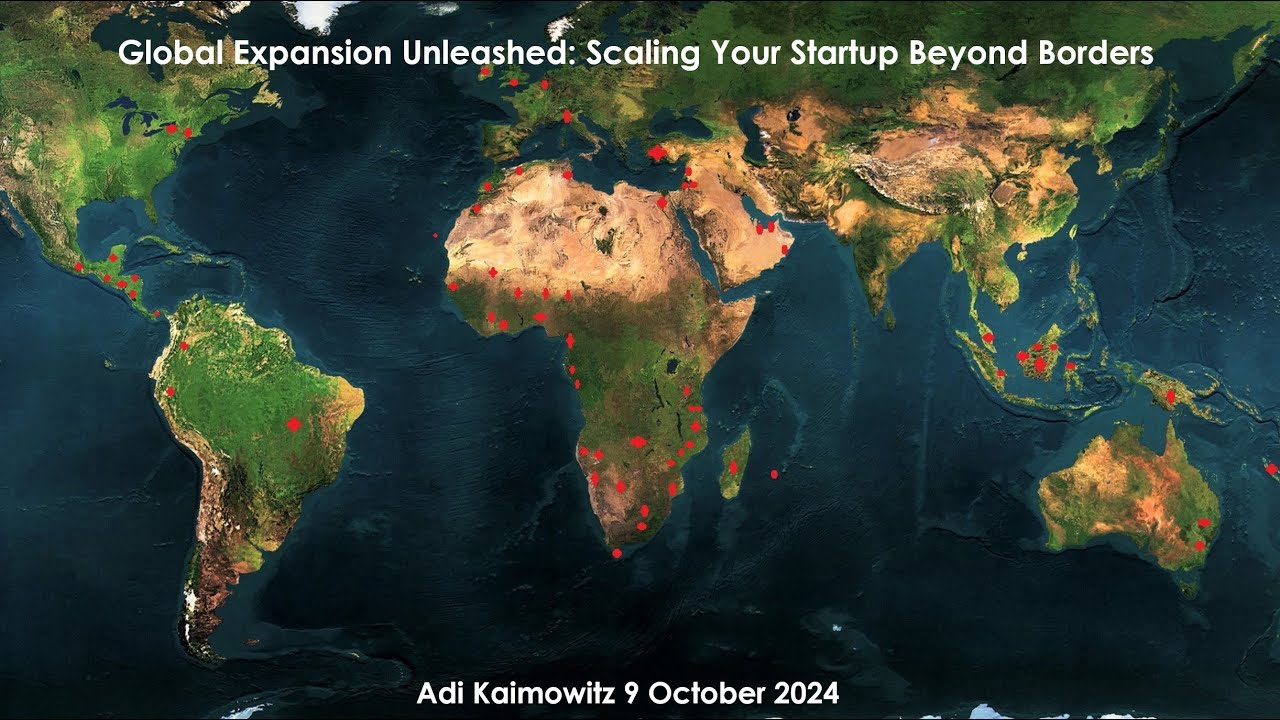 Global Expansion Unleashed: Scaling Your Startup Beyond Borders

Adi Kaimowitz 9 October 2024